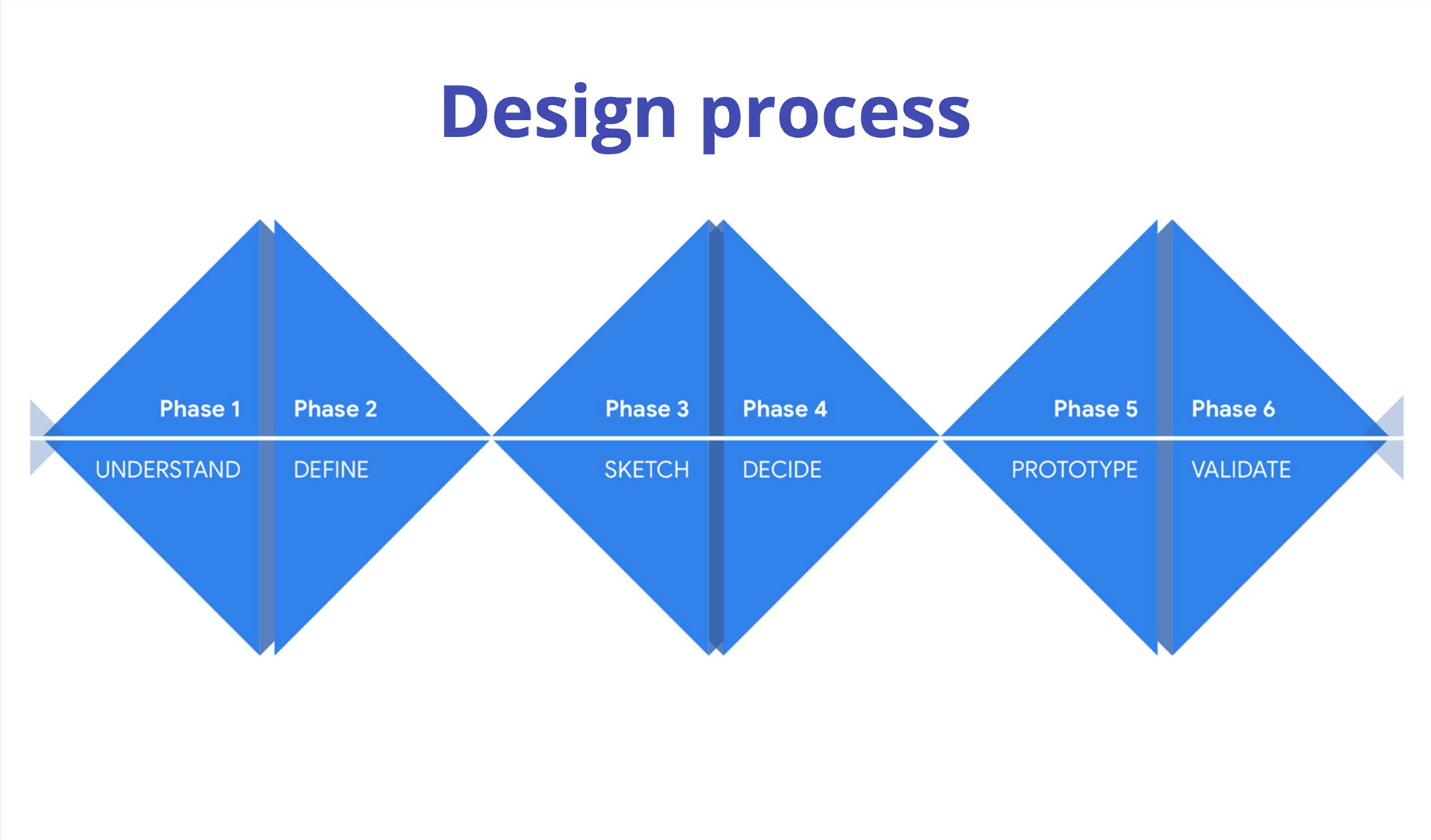 Design process

Phase 1
UNDERSTAND

Phase 2
DEFINE

Phase 3
SKETCH

Phase 4
DECIDE

Phase 5
PROTOTYPE

Phase 6
VALIDATE